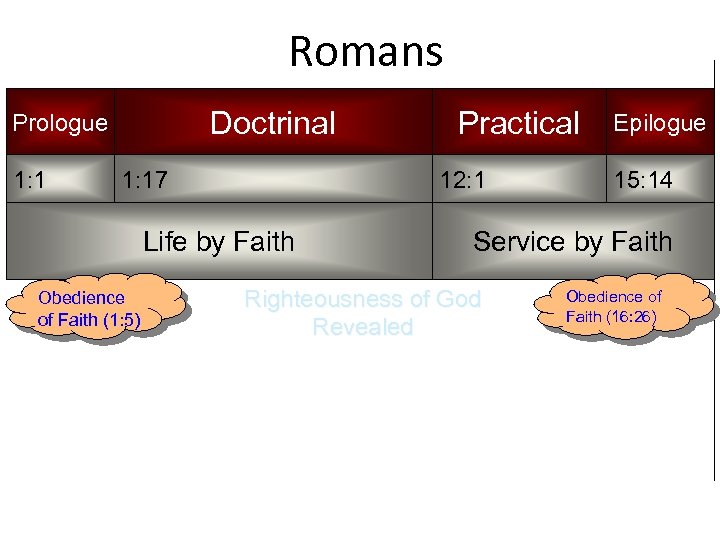 Romans

| Prologue | Doctrinal | Practical | Epilogue |
|---|---|---|---|
| 1:1 | 1:17 | 12:1 | 15:14 |
| Life by Faith | | Service by Faith | |

Obedience of Faith (1:5)

Righteousness of God Revealed

Obedience of Faith (16:26)